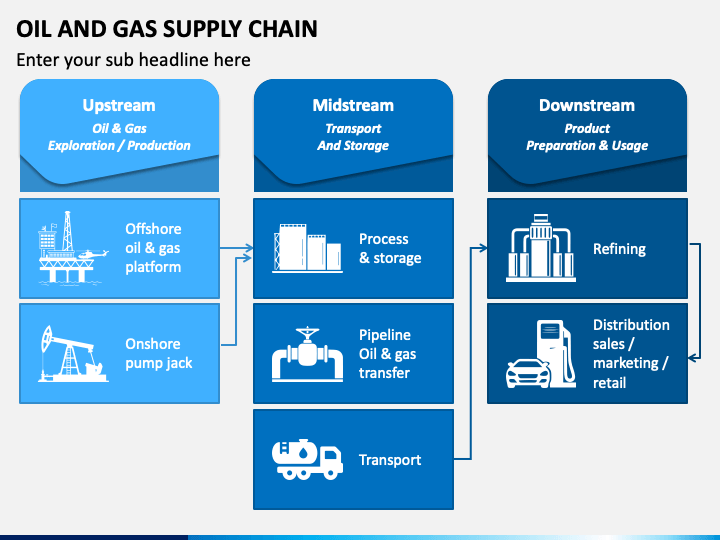 OIL AND GAS SUPPLY CHAIN

Enter your sub headline here

Upstream
Oil & Gas
Exploration / Production

Offshore oil & gas platform

Onshore pump jack

Midstream
Transport
And Storage

Process & storage

Pipeline Oil & gas transfer

Transport

Downstream
Product
Preparation & Usage

Refining

Distribution sales / marketing / retail